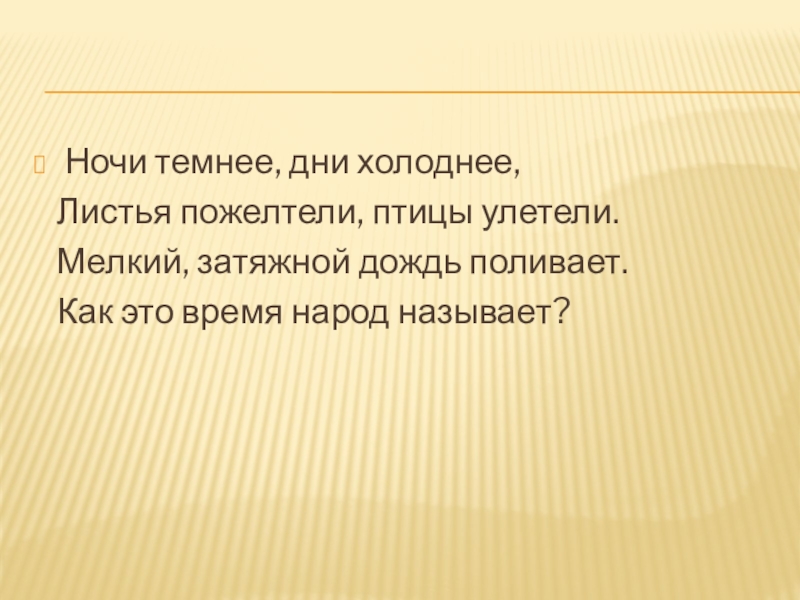 Ночи темнее, дни холоднее,
Листья пожелтели, птицы улетели.
Мелкий, затяжной дождь поливает.
Как это время народ называет?